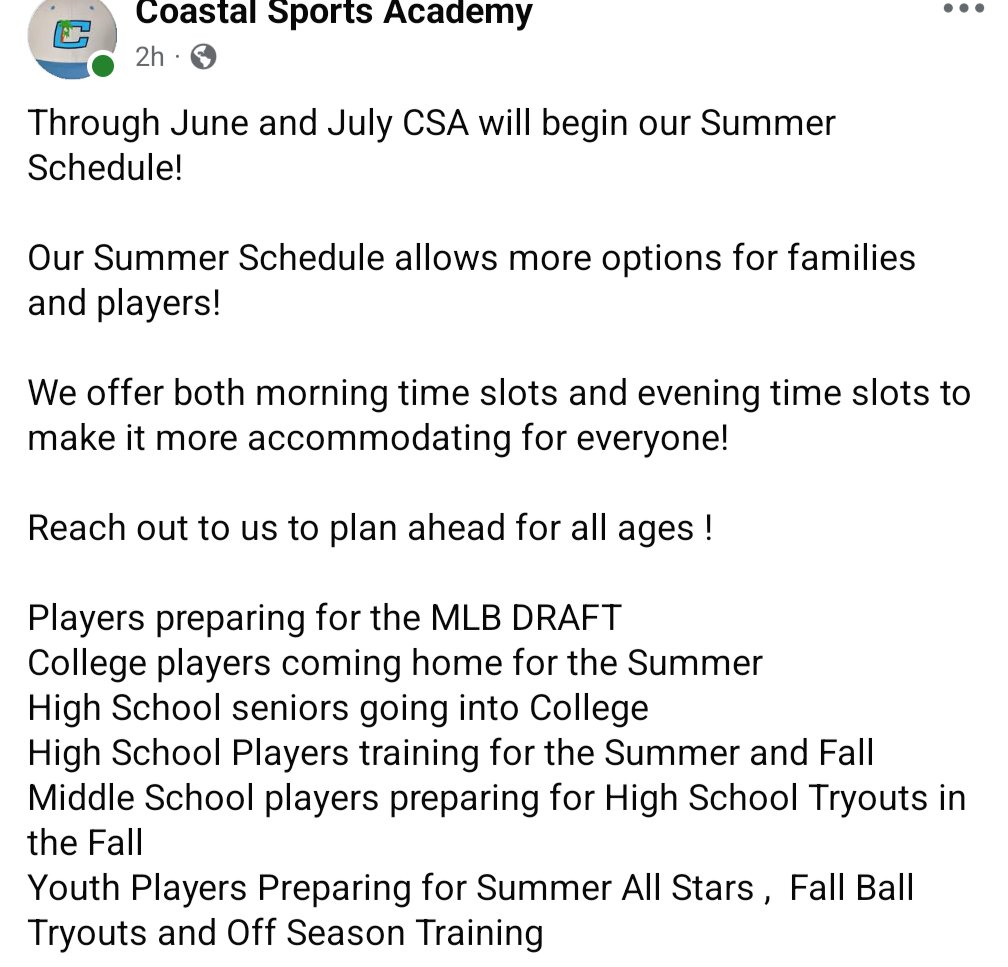 Coastal Sports Academy
2h ·

Through June and July CSA will begin our Summer Schedule!

Our Summer Schedule allows more options for families and players!

We offer both morning time slots and evening time slots to make it more accommodating for everyone!

Reach out to us to plan ahead for all ages !

Players preparing for the MLB DRAFT
College players coming home for the Summer
High School seniors going into College
High School Players training for the Summer and Fall
Middle School players preparing for High School Tryouts in the Fall
Youth Players Preparing for Summer All Stars , Fall Ball Tryouts and Off Season Training